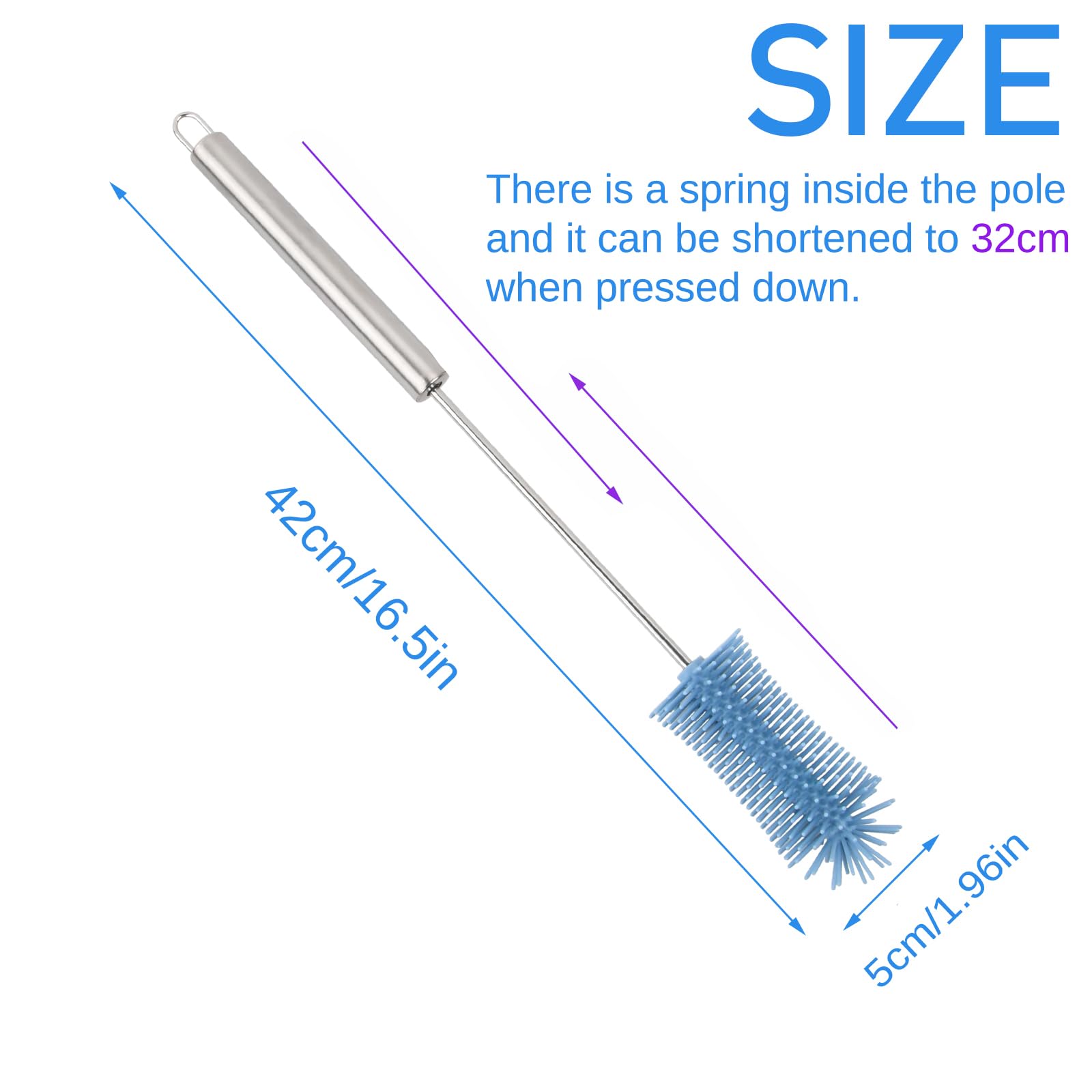 SIZE

There is a spring inside the pole and it can be shortened to 32cm when pressed down.

42cm/16.5in

5cm/1.96in